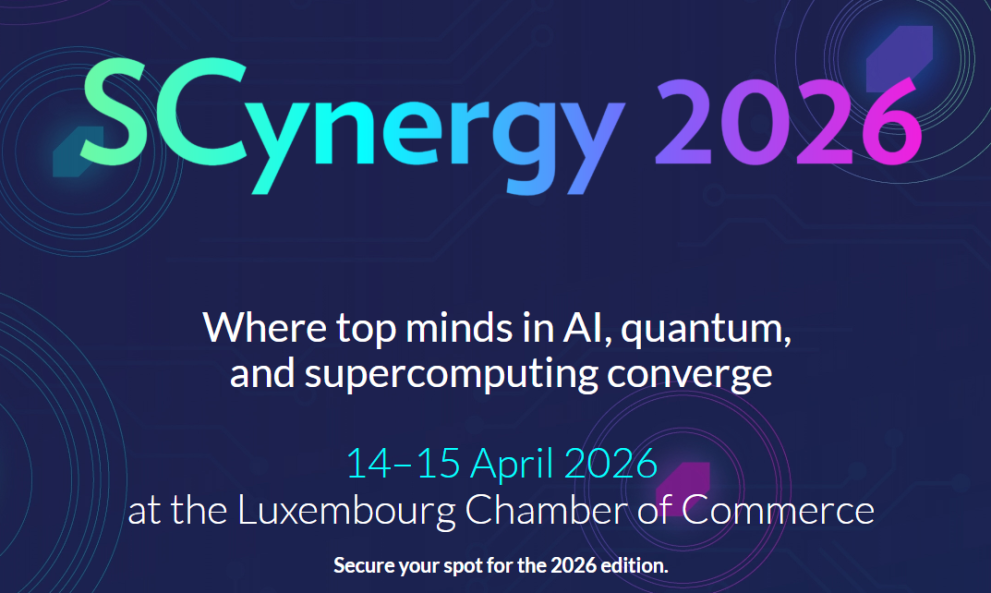 SCynergy 2026

Where top minds in AI, quantum, and supercomputing converge

14–15 April 2026
at the Luxembourg Chamber of Commerce

Secure your spot for the 2026 edition.